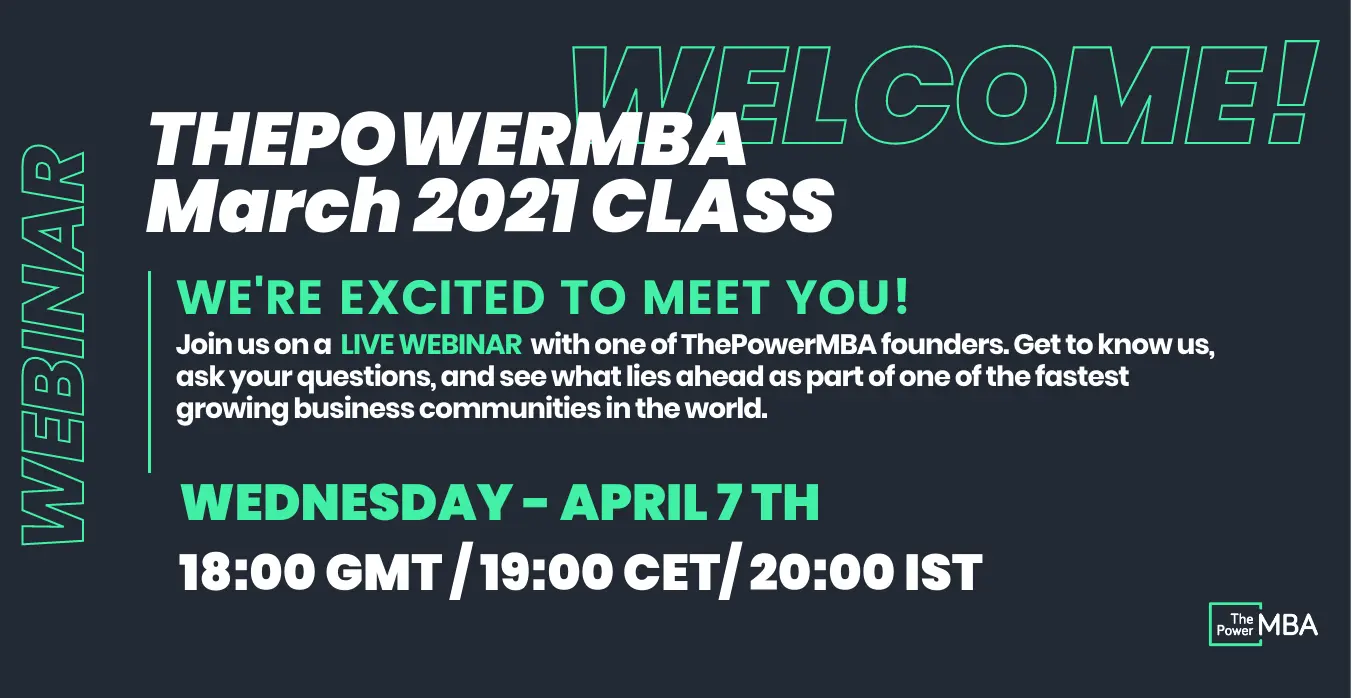 WEBINAR

WELCOME!

THEPOWERMBA
March 2021 CLASS

WE'RE EXCITED TO MEET YOU!

Join us on a LIVE WEBINAR with one of ThePowerMBA founders. Get to know us, ask your questions, and see what lies ahead as part of one of the fastest growing business communities in the world.

WEDNESDAY - APRIL 7 TH

18:00 GMT / 19:00 CET/ 20:00 IST

The Power MBA